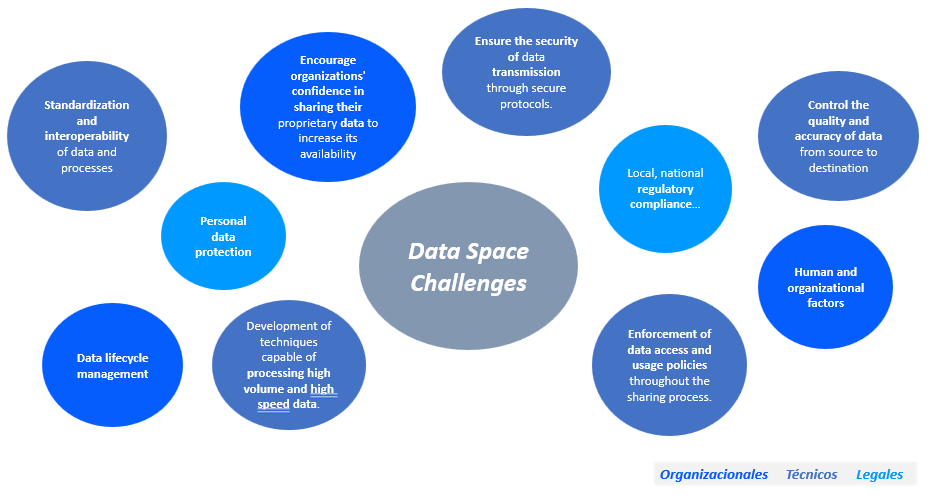 Standardization and interoperability of data and processes

Encourage organizations' confidence in sharing their proprietary data to increase its availability

Ensure the security of data transmission through secure protocols.

Control the quality and accuracy of data from source to destination

Personal data protection

Local, national regulatory compliance...

Data Space Challenges

Human and organizational factors

Data lifecycle management

Development of techniques capable of processing high volume and high speed data.

Enforcement of data access and usage policies throughout the sharing process.

Organizacionales Técnicos Legales